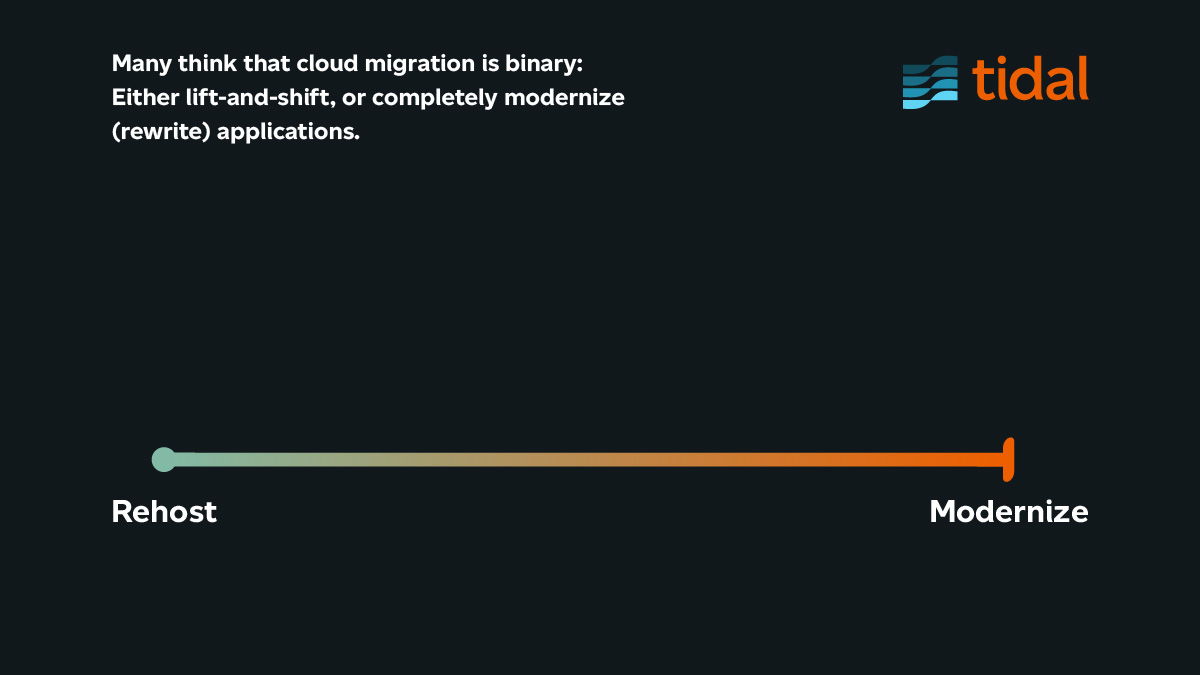 Many think that cloud migration is binary: Either lift-and-shift, or completely modernize (rewrite) applications.

tidal

Rehost

Modernize